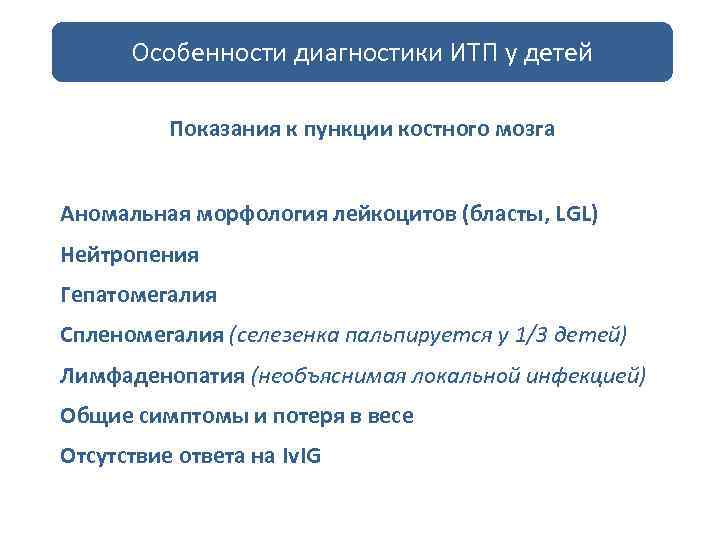 Особенности диагностики ИТП у детей

Показания к пункции костного мозга

Аномальная морфология лейкоцитов (бласты, LGL)

Нейтропения

Гепатомегалия

Спленомегалия (селезенка пальпируется у 1/3 детей)

Лимфаденопатия (необъяснимая локальной инфекцией)

Общие симптомы и потеря в весе

Отсутствие ответа на IvIG